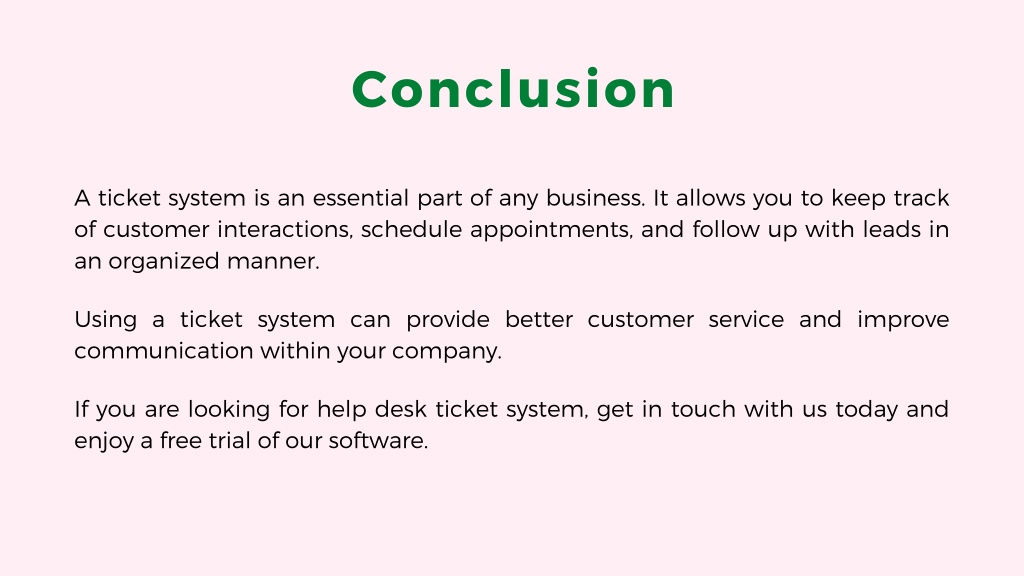 Conclusion

A ticket system is an essential part of any business. It allows you to keep track of customer interactions, schedule appointments, and follow up with leads in an organized manner.

Using a ticket system can provide better customer service and improve communication within your company.

If you are looking for help desk ticket system, get in touch with us today and enjoy a free trial of our software.